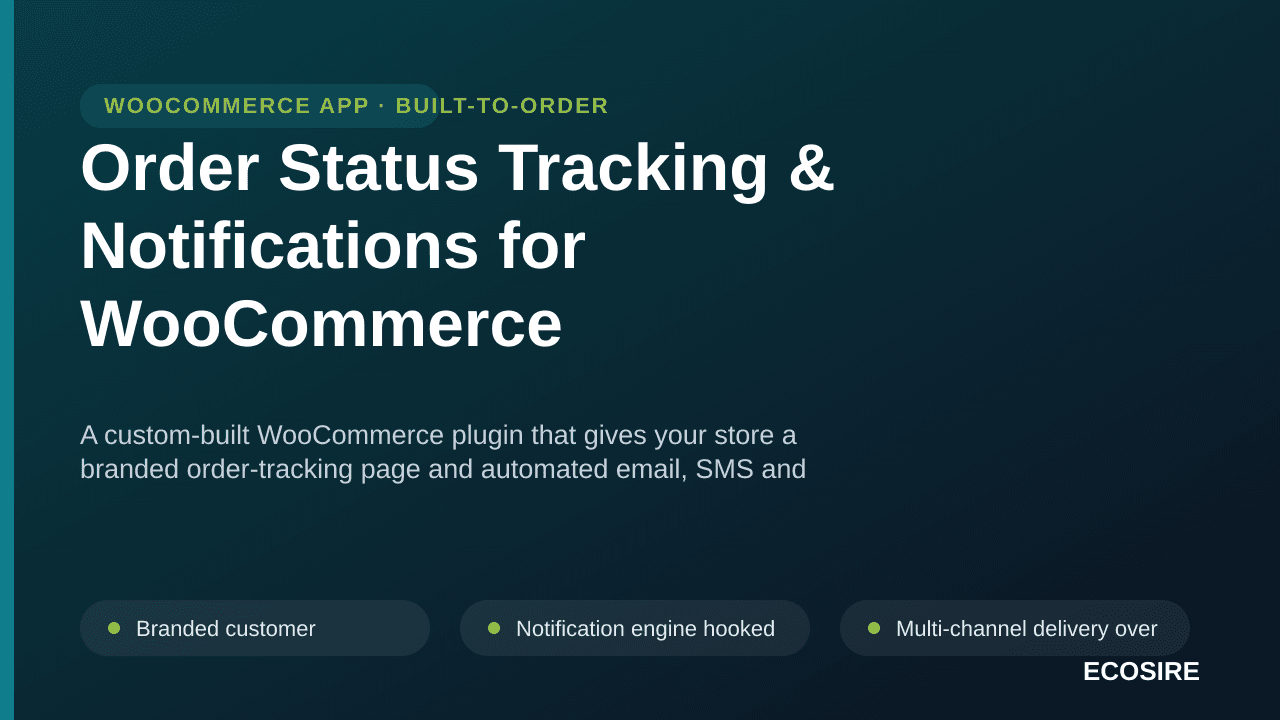 WOOCOMMERCE APP · BUILT-TO-ORDER

Order Status Tracking & Notifications for WooCommerce

A custom-built WooCommerce plugin that gives your store a branded order-tracking page and automated email, SMS and

Branded customer

Notification engine hooked

Multi-channel delivery over

ECOSIRE